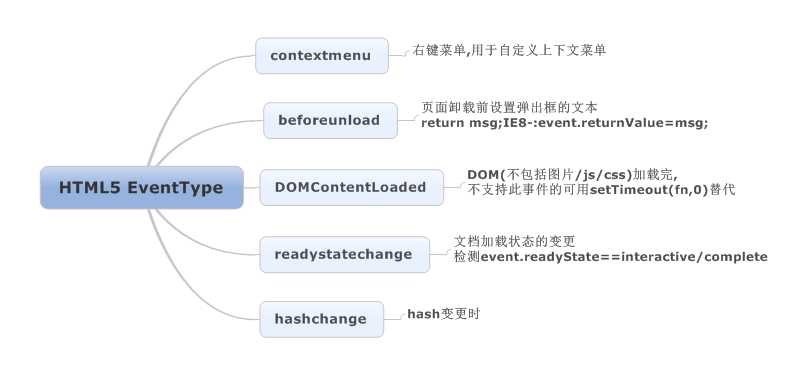 HTML5 EventType

contextmenu

右键菜单,用于自定义上下文菜单

beforeunload

页面卸载前设置弹出框的文本
return msg;IE8-:event.returnValue=msg;

DOMContentLoaded

DOM(不包括图片/js/css)加载完,
不支持此事件的可用setTimeout(fn,0)替代

readystatechange

文档加载状态的变更
检测event.readyState==interactive/complete

hashchange

hash变更时